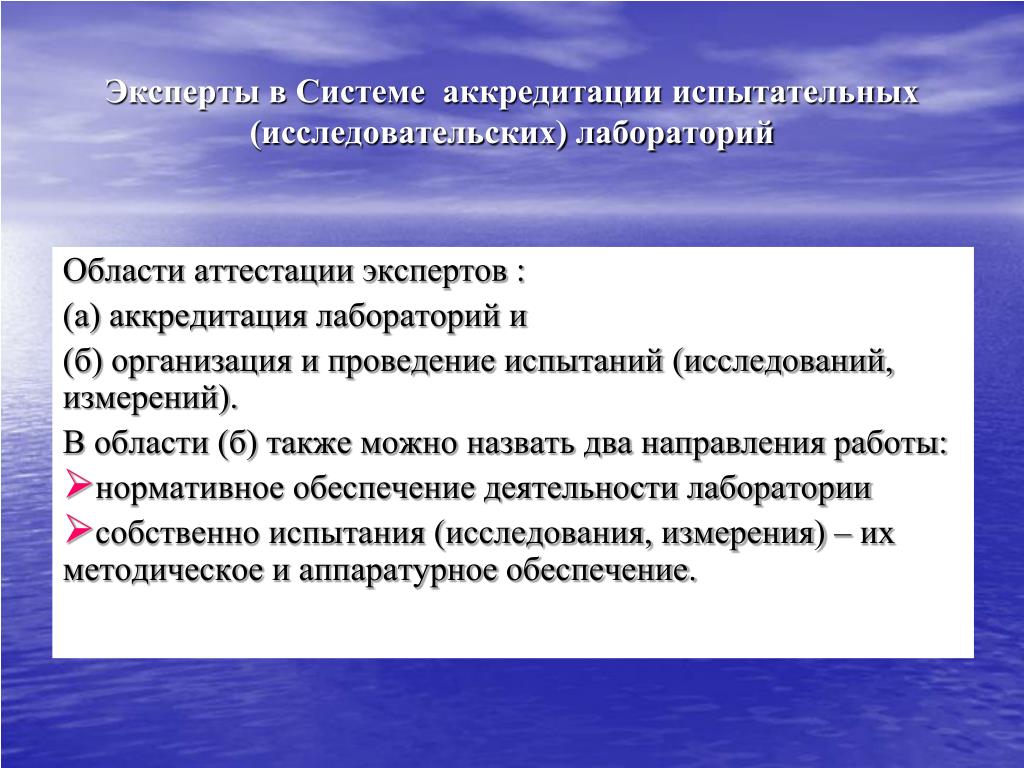 Эксперты в Системе аккредитации испытательных (исследовательских) лабораторий

Области аттестации экспертов :

(а) аккредитация лабораторий и

(б) организация и проведение испытаний (исследований, измерений).

В области (б) также можно назвать два направления работы:

➢нормативное обеспечение деятельности лаборатории

➢собственно испытания (исследования, измерения) – их методическое и аппаратурное обеспечение.